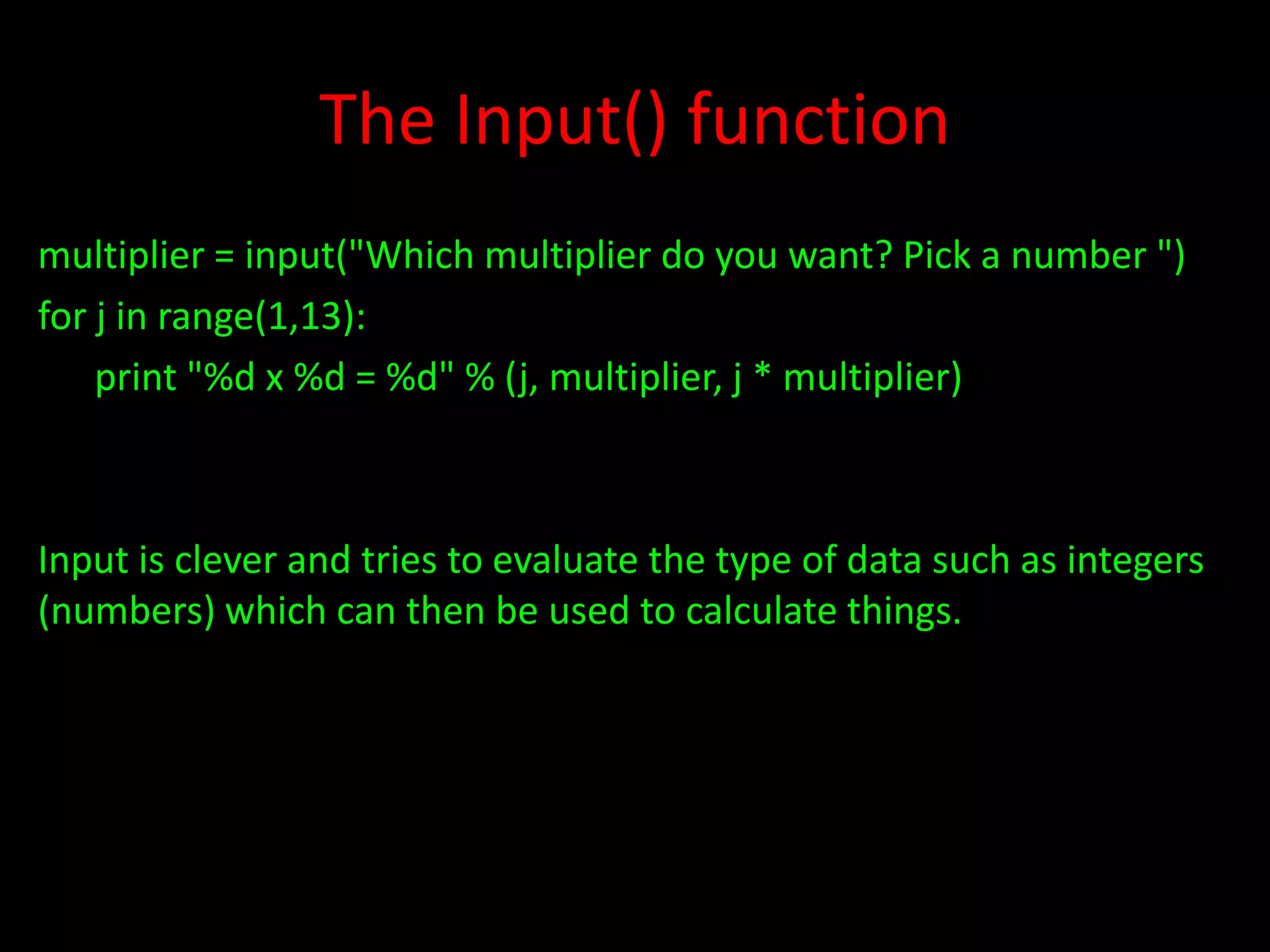 The Input() function

multiplier = input("Which multiplier do you want? Pick a number ")
for j in range(1,13):
    print "%d x %d = %d" % (j, multiplier, j * multiplier)

Input is clever and tries to evaluate the type of data such as integers (numbers) which can then be used to calculate things.